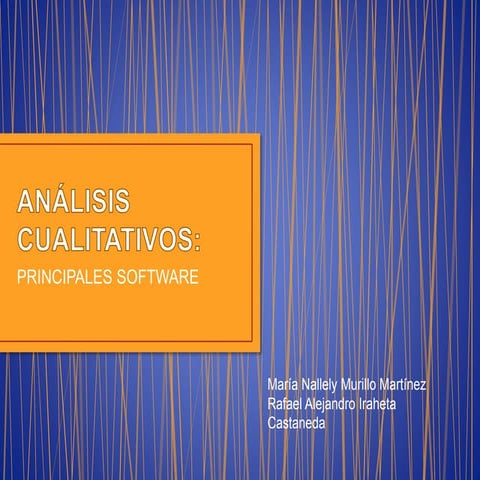 ANÁLISIS CUALITATIVOS:
PRINCIPALES SOFTWARE

María Nallely Murillo Martínez
Rafael Alejandro Iraheta Castaneda